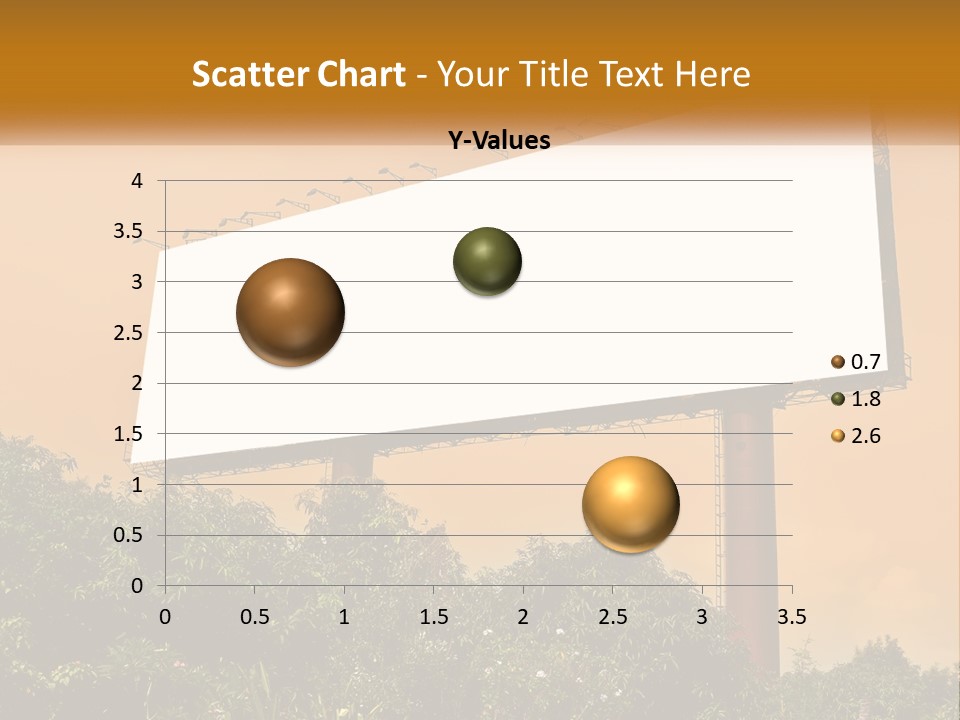 Scatter Chart - Your Title Text Here

Y-Values

4
3.5
3
2.5
2
1.5
1
0.5
0

0 0.5 1 1.5 2 2.5 3 3.5

0.7
1.8
2.6